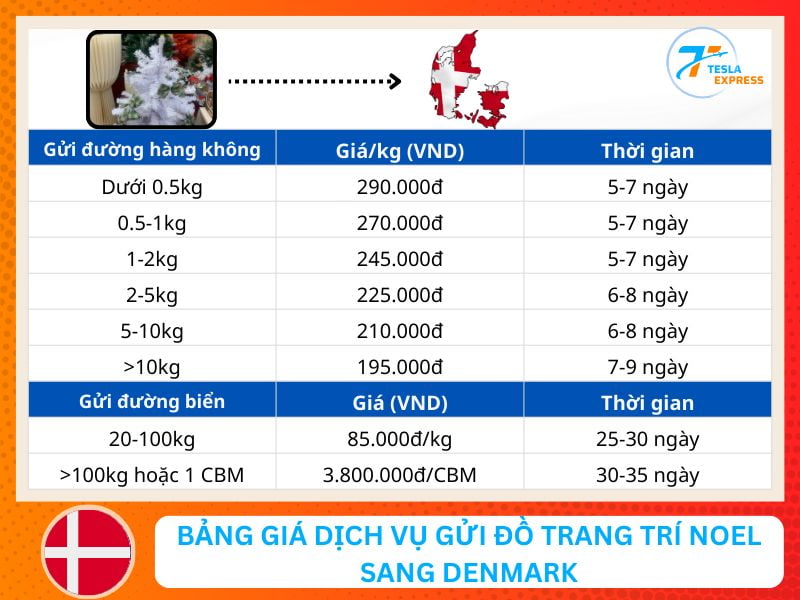 TESLA EXPRESS

| Gửi đường hàng không | Giá/kg (VND) | Thời gian |
|---|---|---|
| Dưới 0.5kg | 290.000đ | 5-7 ngày |
| 0.5-1kg | 270.000đ | 5-7 ngày |
| 1-2kg | 245.000đ | 5-7 ngày |
| 2-5kg | 225.000đ | 6-8 ngày |
| 5-10kg | 210.000đ | 6-8 ngày |
| >10kg | 195.000đ | 7-9 ngày |
| **Gửi đường biển** | **Giá (VND)** | **Thời gian** |
| 20-100kg | 85.000đ/kg | 25-30 ngày |
| >100kg hoặc 1 CBM | 3.800.000đ/CBM | 30-35 ngày |

BẢNG GIÁ DỊCH VỤ GỬI ĐỒ TRANG TRÍ NOEL SANG DENMARK